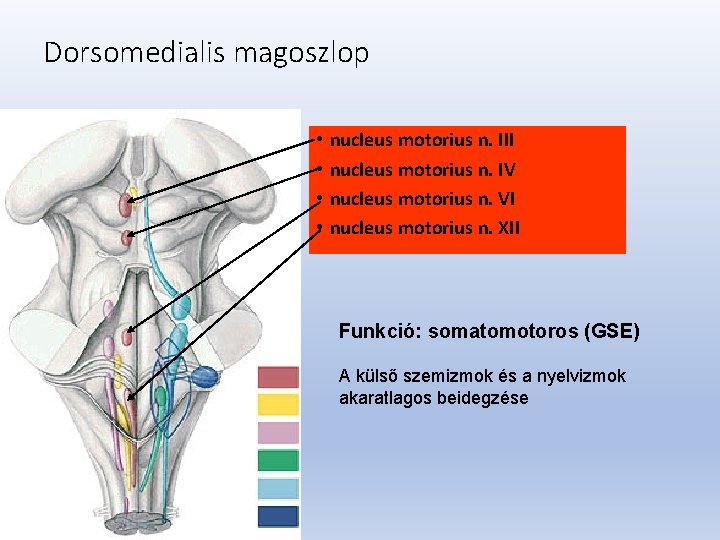 Dorsomedialis magoszlop

• nucleus motorius n. III
• nucleus motorius n. IV
• nucleus motorius n. VI
• nucleus motorius n. XII

Funkció: somatomotoros (GSE)

A külső szemizmok és a nyelvizmok akaratlagos beidegzése